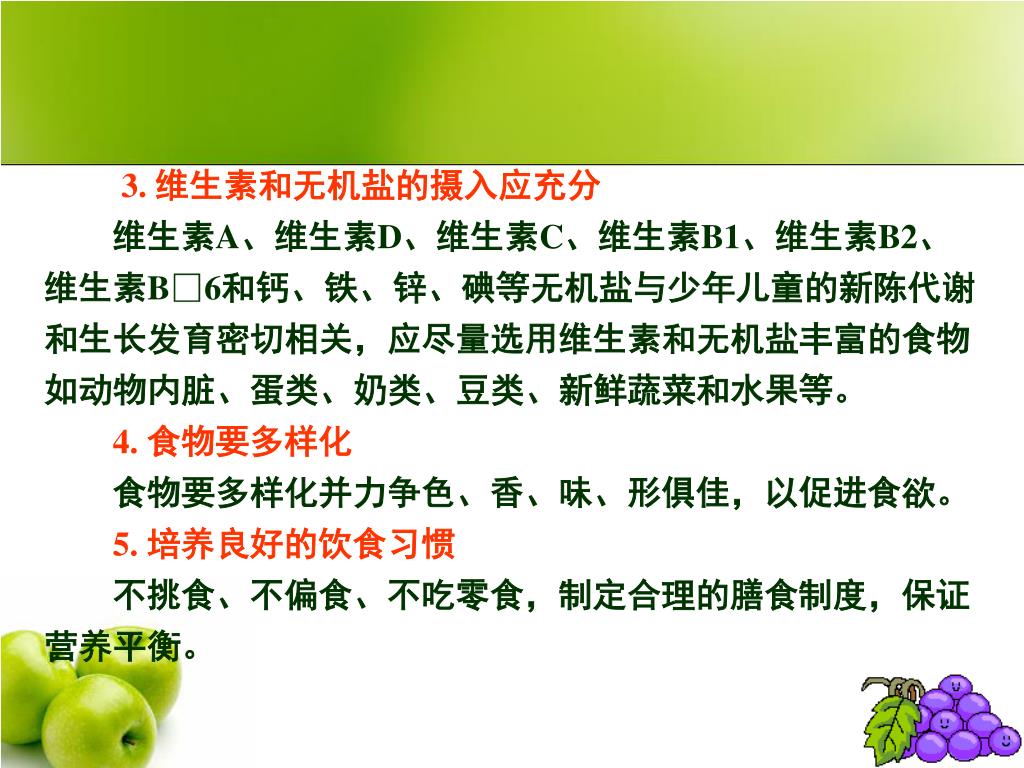 3. 维生素和无机盐的摄入应充分

维生素A、维生素D、维生素C、维生素B1、维生素B2、维生素B□6和钙、铁、锌、碘等无机盐与少年儿童的新陈代谢和生长发育密切相关，应尽量选用维生素和无机盐丰富的食物如动物内脏、蛋类、奶类、豆类、新鲜蔬菜和水果等。

4. 食物要多样化

食物要多样化并力争色、香、味、形俱佳，以促进食欲。

5. 培养良好的饮食习惯

不挑食、不偏食、不吃零食，制定合理的膳食制度，保证营养平衡。